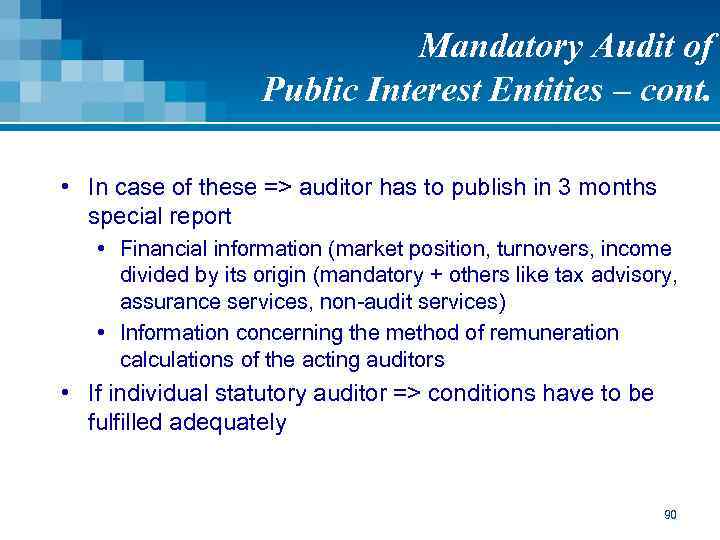 Mandatory Audit of Public Interest Entities – cont.

• In case of these => auditor has to publish in 3 months special report

• Financial information (market position, turnovers, income divided by its origin (mandatory + others like tax advisory, assurance services, non-audit services)

• Information concerning the method of remuneration calculations of the acting auditors

• If individual statutory auditor => conditions have to be fulfilled adequately

90